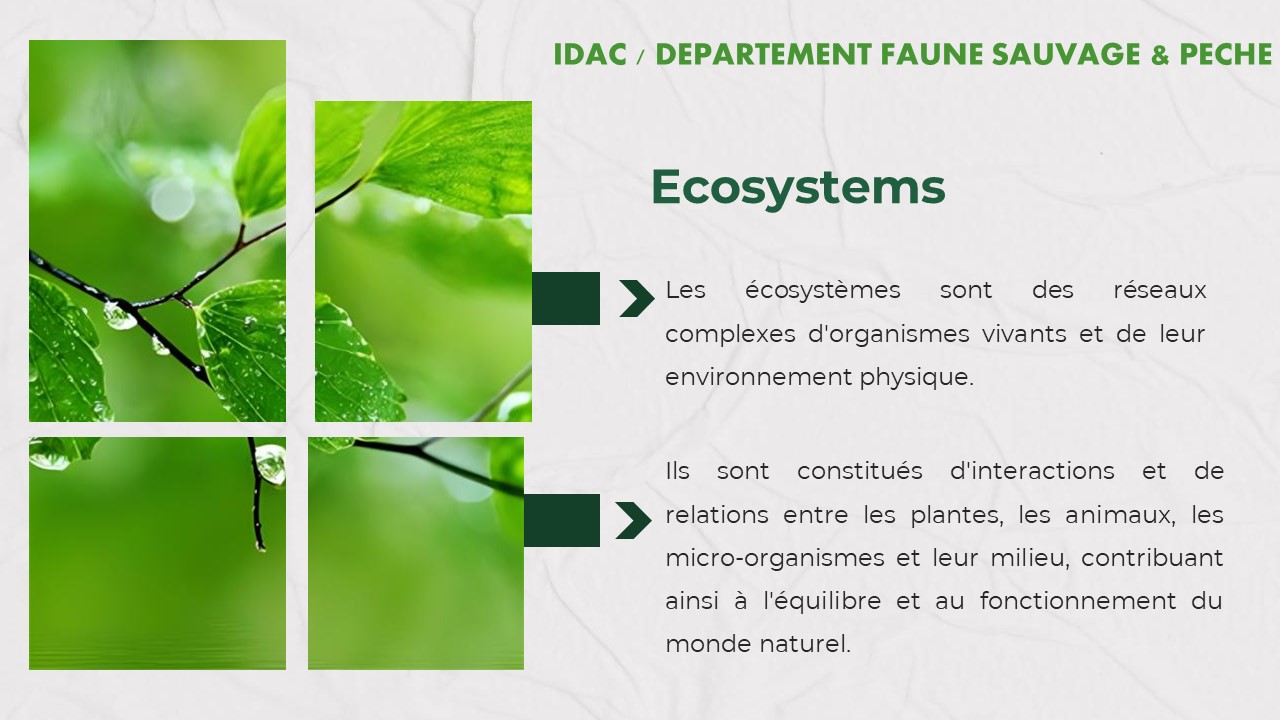 IDAC / DEPARTEMENT FAUNE SAUVAGE & PECHE

Ecosystems

Les écosystèmes sont des réseaux complexes d'organismes vivants et de leur environnement physique.

Ils sont constitués d'interactions et de relations entre les plantes, les animaux, les micro-organismes et leur milieu, contribuant ainsi à l'équilibre et au fonctionnement du monde naturel.